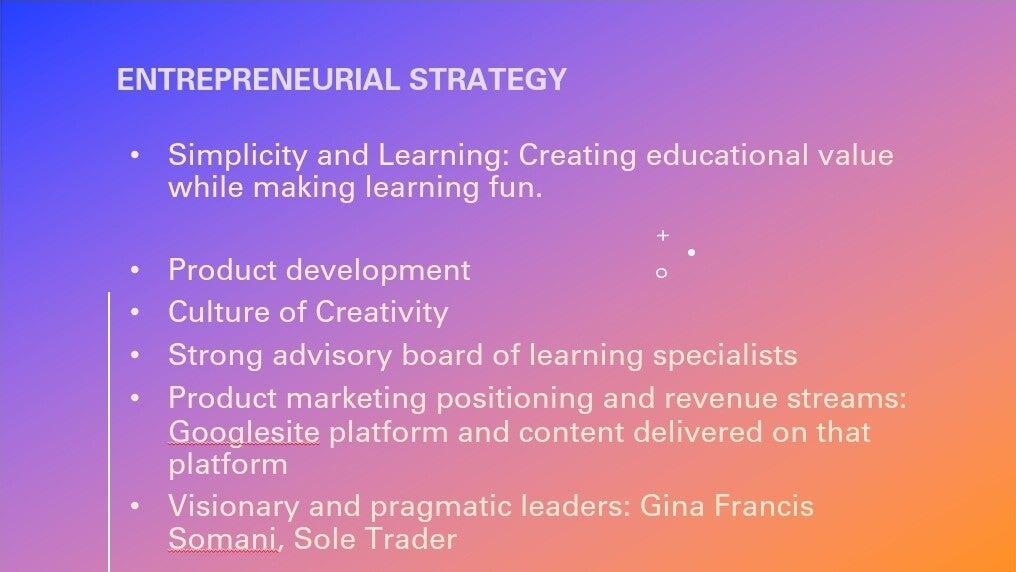 ENTREPRENEURIAL STRATEGY

• Simplicity and Learning: Creating educational value while making learning fun.

• Product development
• Culture of Creativity
• Strong advisory board of learning specialists
• Product marketing positioning and revenue streams: Googlesite platform and content delivered on that platform
• Visionary and pragmatic leaders: Gina Francis Somani, Sole Trader